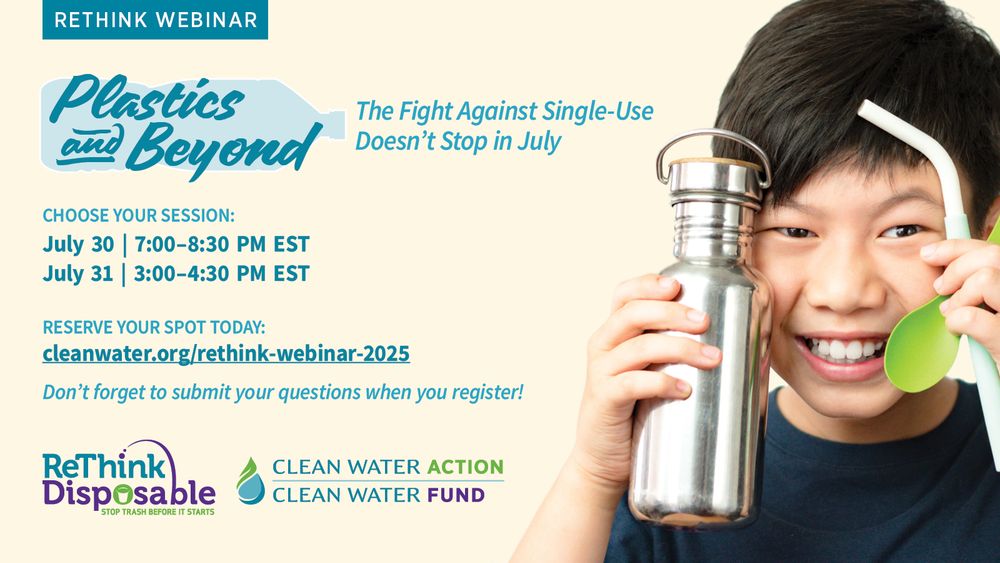 RETHINK WEBINAR

Plastics and Beyond

The Fight Against Single-Use Doesn't Stop in July

CHOOSE YOUR SESSION:
July 30 | 7:00–8:30 PM EST
July 31 | 3:00–4:30 PM EST

RESERVE YOUR SPOT TODAY:
cleanwater.org/rethink-webinar-2025

Don't forget to submit your questions when you register!

ReThink Disposable
STOP TRASH BEFORE IT STARTS

CLEAN WATER ACTION
CLEAN WATER FUND